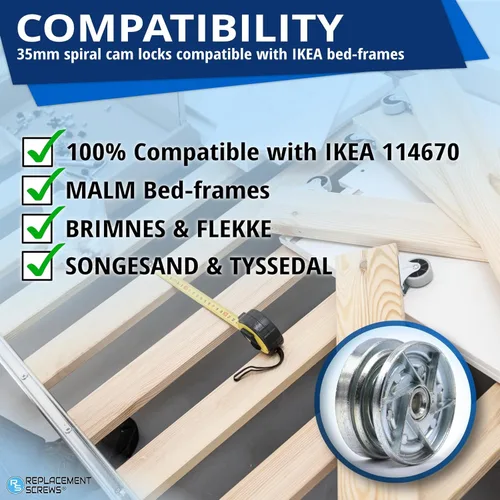 COMPATIBILITY
35mm spiral cam locks compatible with IKEA bed-frames

100% Compatible with IKEA 114670
MALM Bed-frames
BRIMNES & FLEKKE
SONGESAND & TYSSEDAL

RS REPLACEMENT SCREWS®